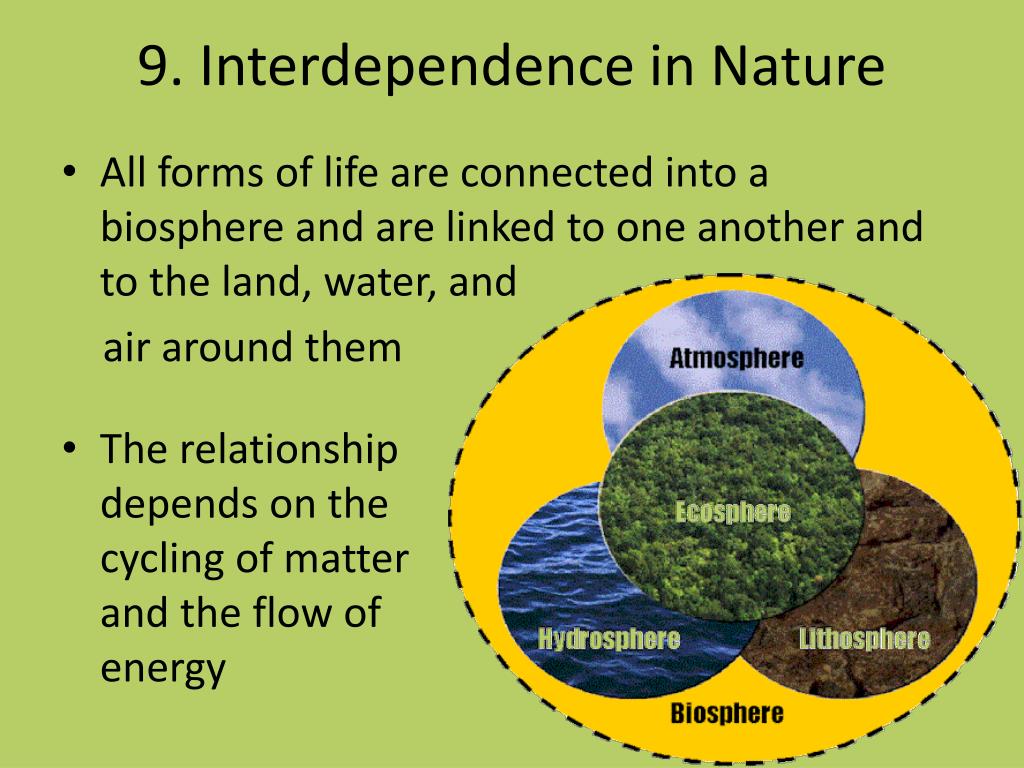 9. Interdependence in Nature

• All forms of life are connected into a biosphere and are linked to one another and to the land, water, and air around them

• The relationship depends on the cycling of matter and the flow of energy

Atmosphere
Ecosphere
Hydrosphere
Lithosphere
Biosphere